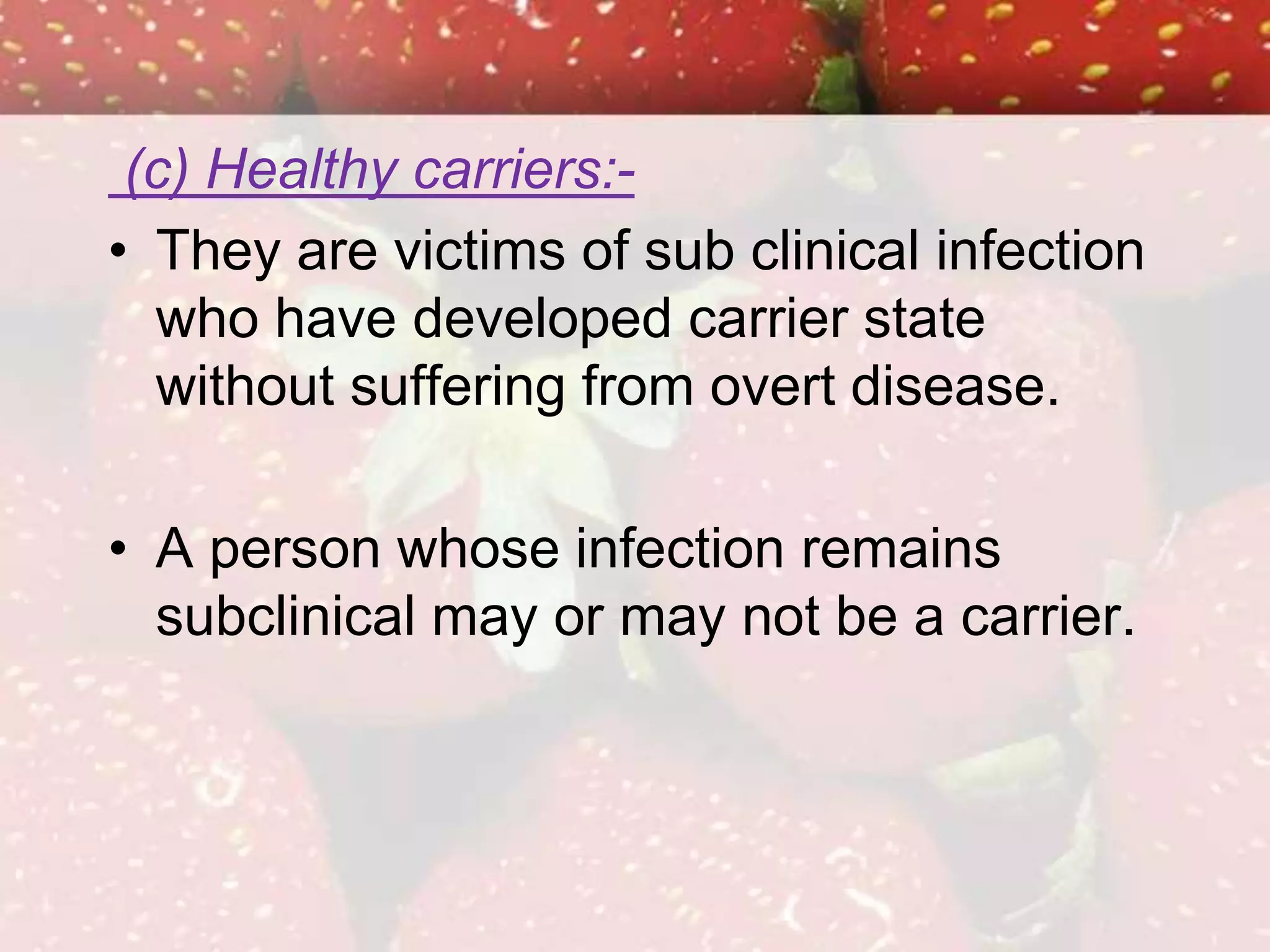 (c) Healthy carriers:-

• They are victims of sub clinical infection who have developed carrier state without suffering from overt disease.

• A person whose infection remains subclinical may or may not be a carrier.